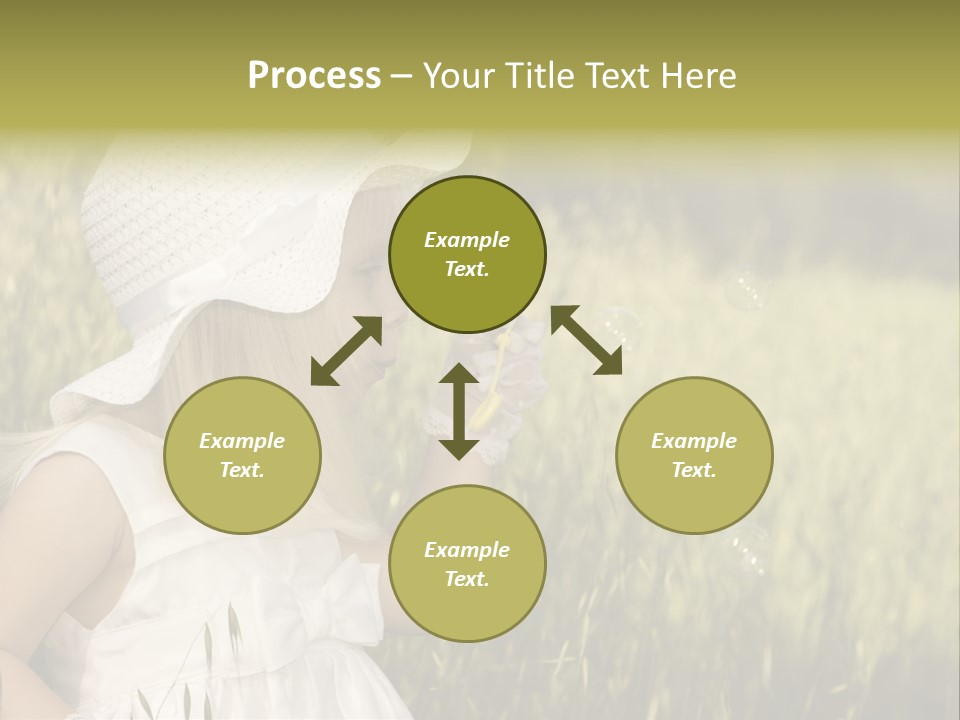 Process – Your Title Text Here

Example Text.

Example Text.

Example Text.

Example Text.